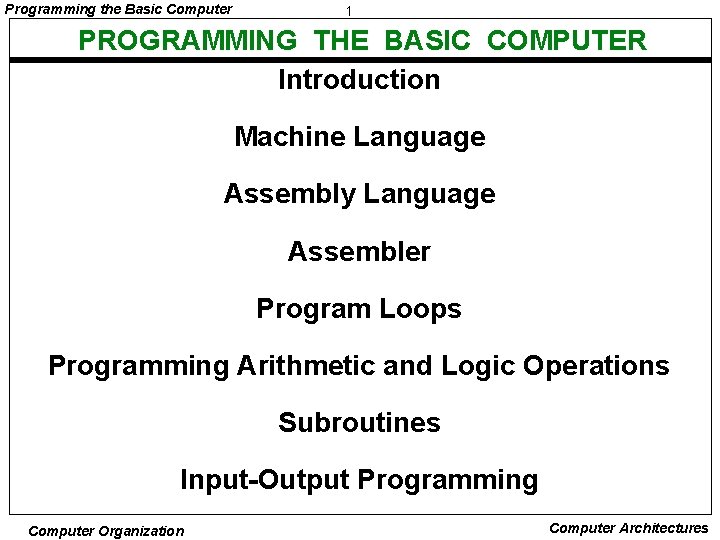 Programming the Basic Computer
1

PROGRAMMING THE BASIC COMPUTER

Introduction

Machine Language

Assembly Language

Assembler

Program Loops

Programming Arithmetic and Logic Operations

Subroutines

Input-Output Programming

Computer Organization
Computer Architectures